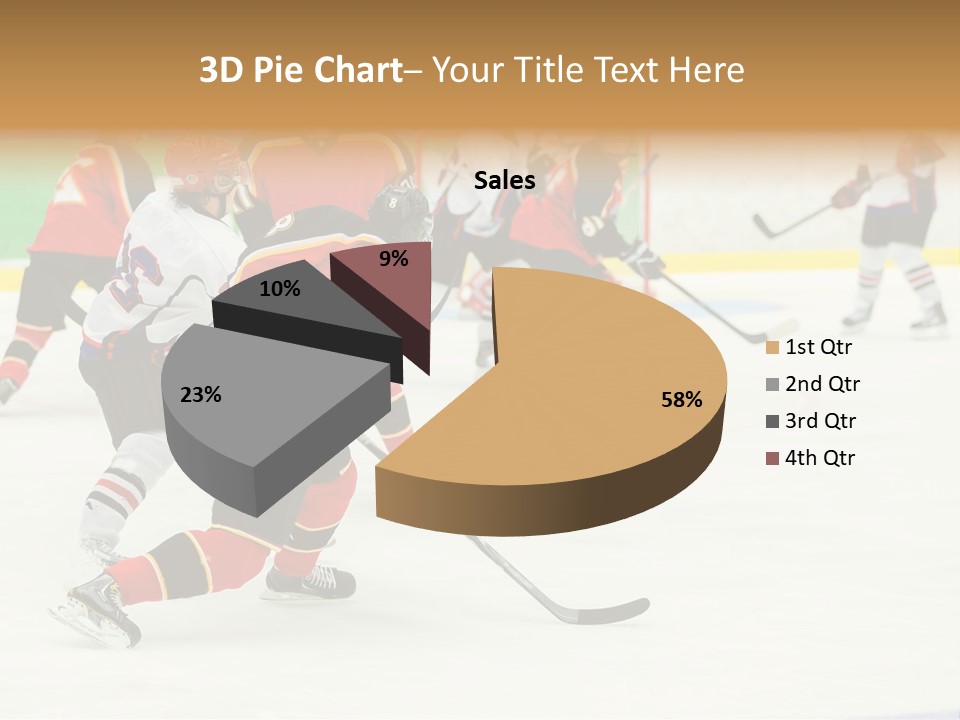 3D Pie Chart– Your Title Text Here

Sales

9%

10%

23%

58%

1st Qtr
2nd Qtr
3rd Qtr
4th Qtr